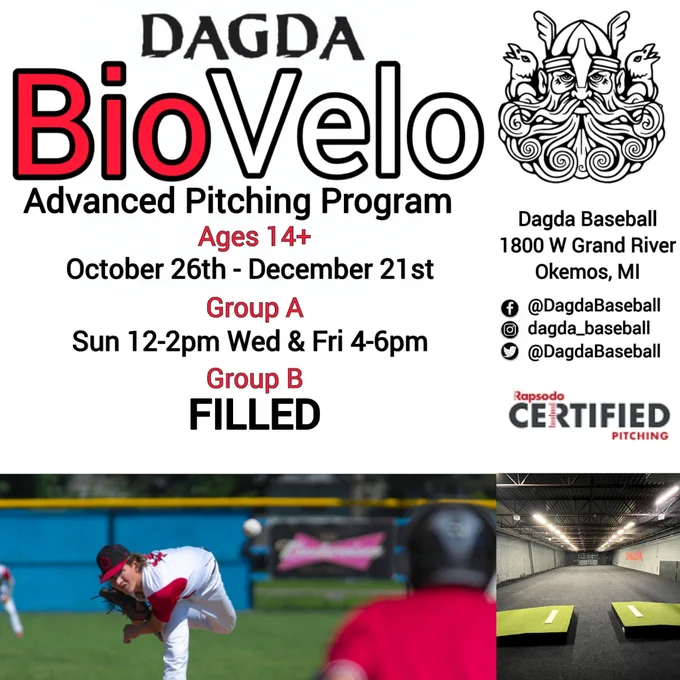 DAGDA

BioVelo

Advanced Pitching Program

Ages 14+

October 26th - December 21st

Group A

Sun 12-2pm Wed & Fri 4-6pm

Group B

FILLED

Dagda Baseball
1800 W Grand River
Okemos, MI

@DagdaBaseball
dagda_baseball
@DagdaBaseball

Rapsodo
CERTIFIED
PITCHING